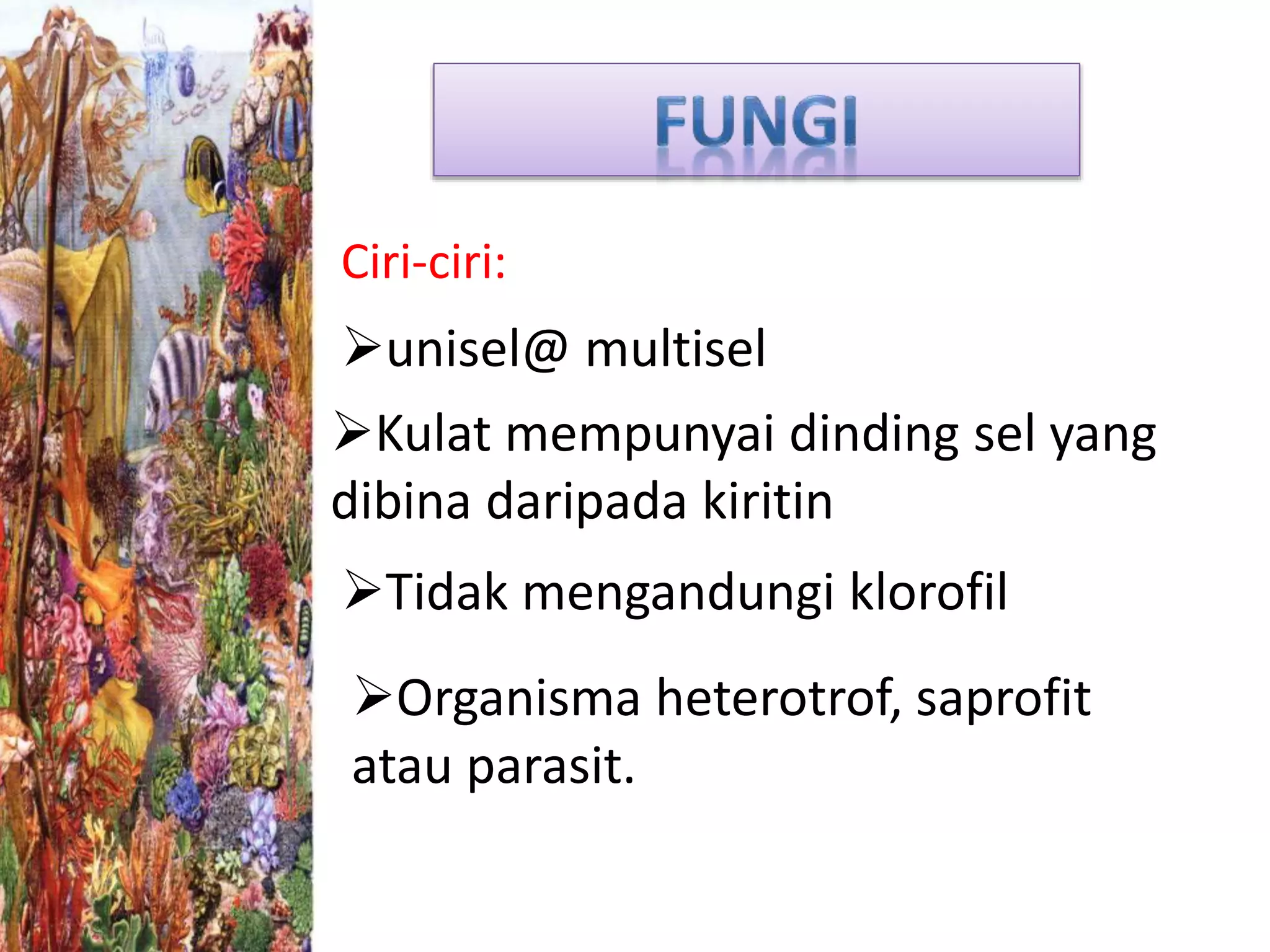 FUNGI

Ciri-ciri:

➢unisel@ multisel

➢Kulat mempunyai dinding sel yang dibina daripada kiritin

➢Tidak mengandungi klorofil

➢Organisma heterotrof, saprofit atau parasit.